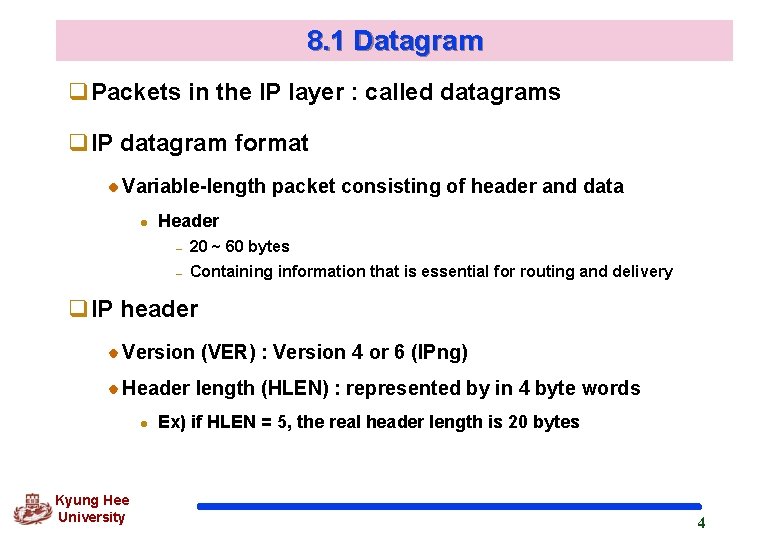 8.1 Datagram

Packets in the IP layer : called datagrams

IP datagram format

Variable-length packet consisting of header and data

Header

– 20 ~ 60 bytes

– Containing information that is essential for routing and delivery

IP header

Version (VER) : Version 4 or 6 (IPng)

Header length (HLEN) : represented by in 4 byte words

Ex) if HLEN = 5, the real header length is 20 bytes

Kyung Hee University

4